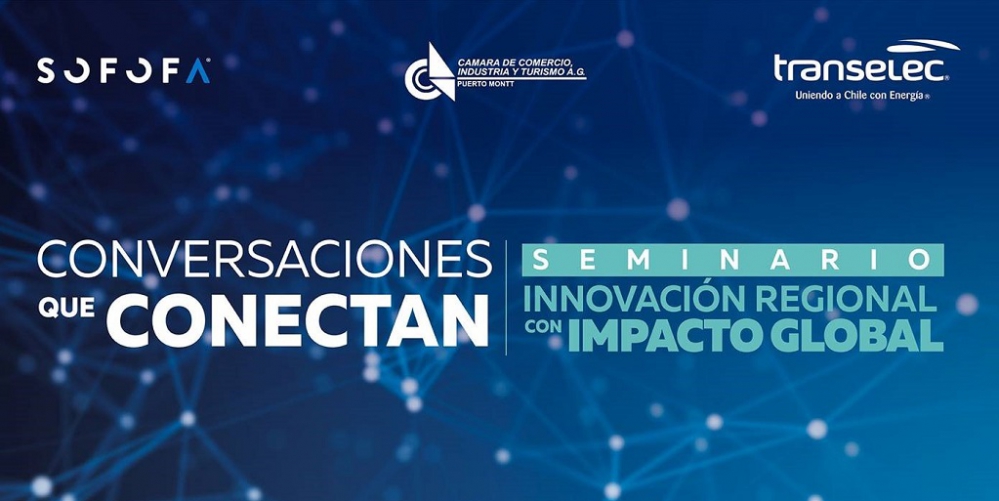 SOFOFA

CAMARA DE COMERCIO, INDUSTRIA Y TURISMO A.G.
PUERTO MONTT

transelec
Uniendo a Chile con Energía

CONVERSACIONES QUE CONECTAN

SEMINARIO
INNOVACIÓN REGIONAL CON IMPACTO GLOBAL